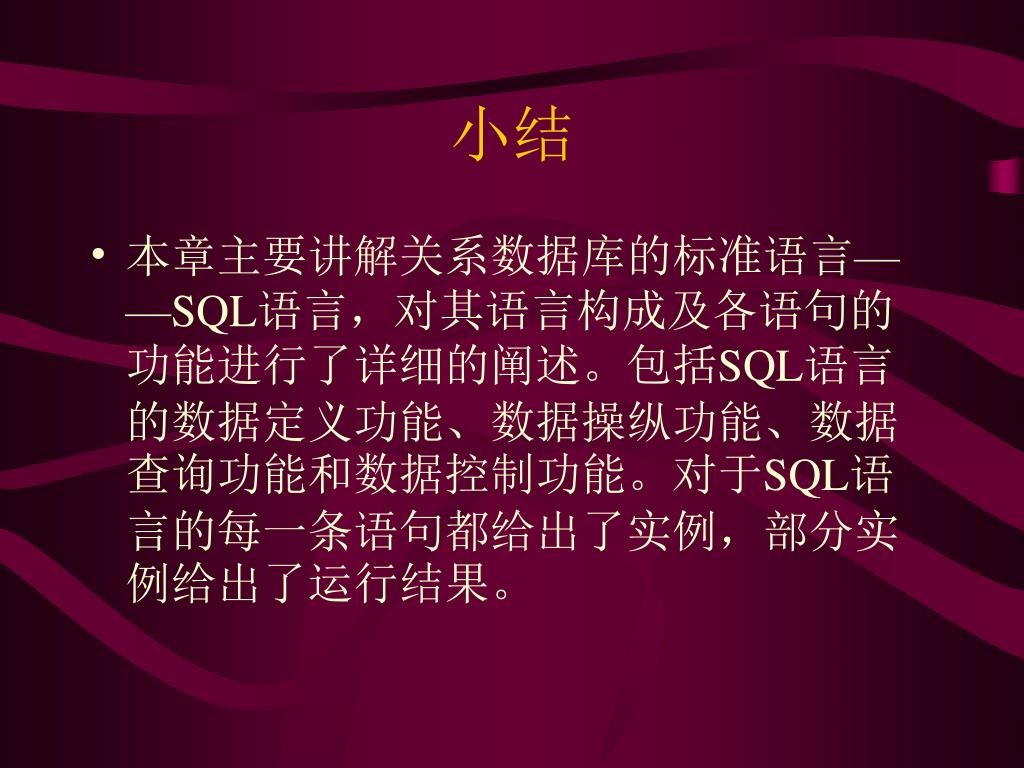 小结

• 本章主要讲解关系数据库的标准语言——SQL语言，对其语言构成及各语句的功能进行了详细的阐述。包括SQL语言的数据定义功能、数据操纵功能、数据查询功能和数据控制功能。对于SQL语言的每一条语句都给出了实例，部分实例给出了运行结果。